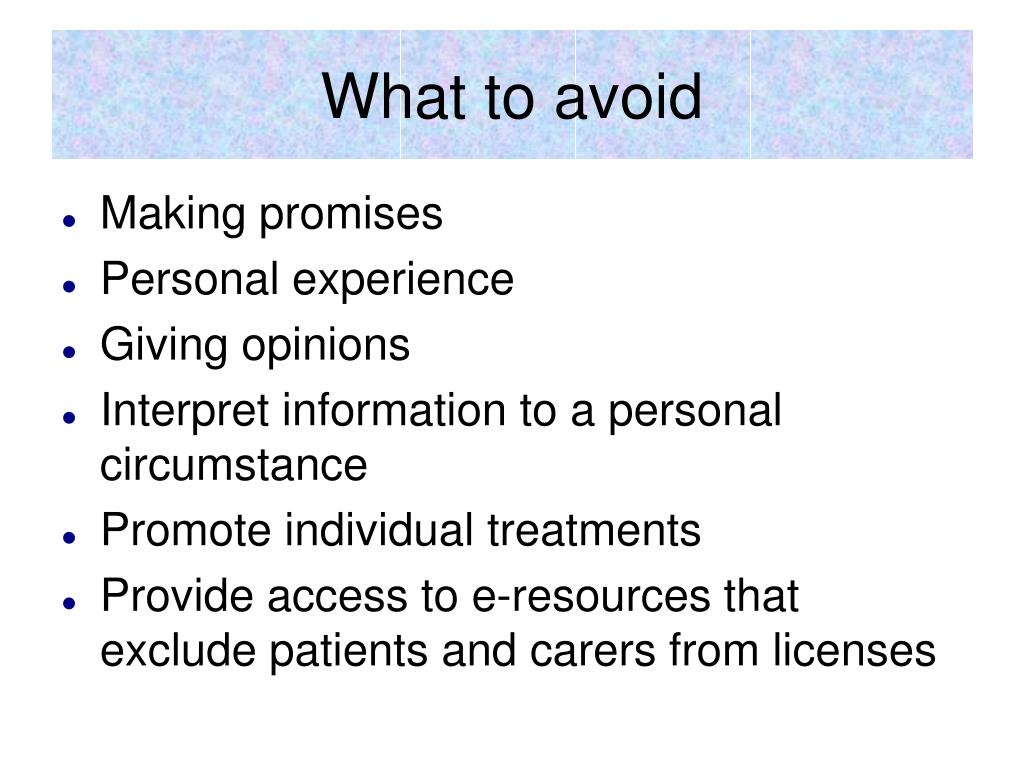 What to avoid

- Making promises
- Personal experience
- Giving opinions
- Interpret information to a personal circumstance
- Promote individual treatments
- Provide access to e-resources that exclude patients and carers from licenses